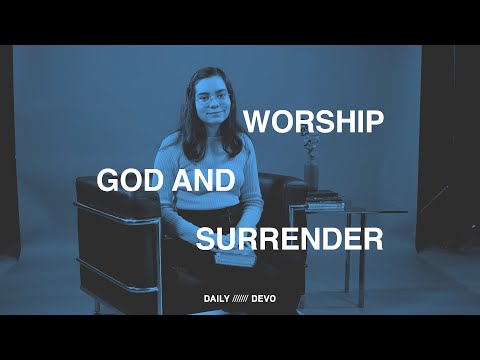 WORSHIP

GOD AND

SURRENDER

DAILY ////// DEVO